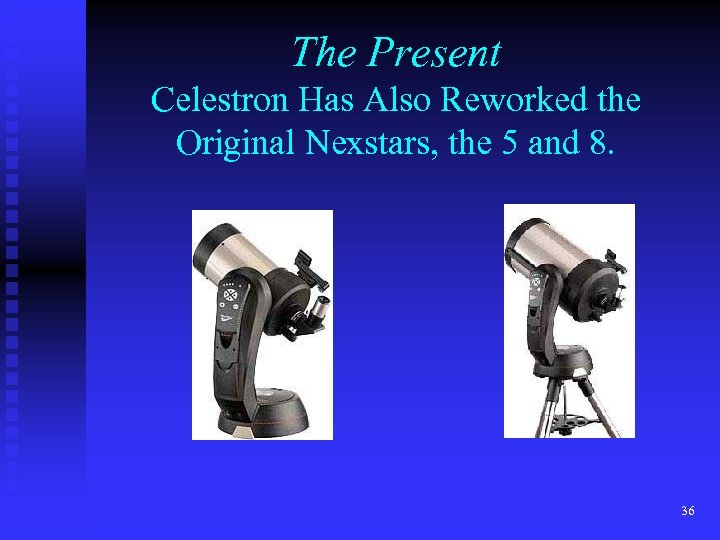 The Present
Celestron Has Also Reworked the Original Nexstars, the 5 and 8.

36